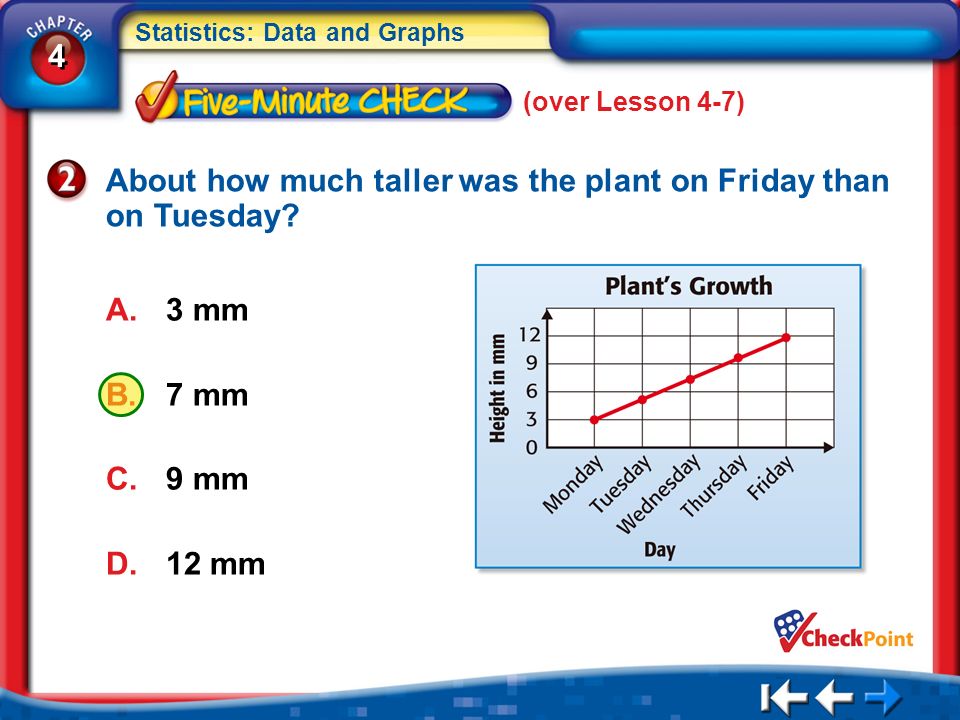 CHAPTER 4

Statistics: Data and Graphs

Five-Minute CHECK (over Lesson 4-7)

2 About how much taller was the plant on Friday than on Tuesday?

A. 3 mm

B. 7 mm

C. 9 mm

D. 12 mm

Plant's Growth

Height in mm

12
9
6
3
0

Monday Tuesday Wednesday Thursday Friday

Day

CheckPoint